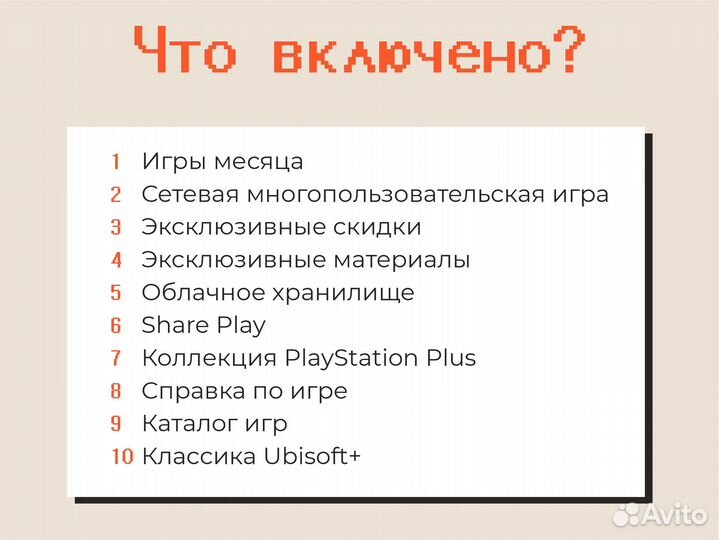 Что включено?

1 Игры месяца
2 Сетевая многопользовательская игра
3 Эксклюзивные скидки
4 Эксклюзивные материалы
5 Облачное хранилище
6 Share Play
7 Коллекция PlayStation Plus
8 Справка по игре
9 Каталог игр
10 Классика Ubisoft+

Avito